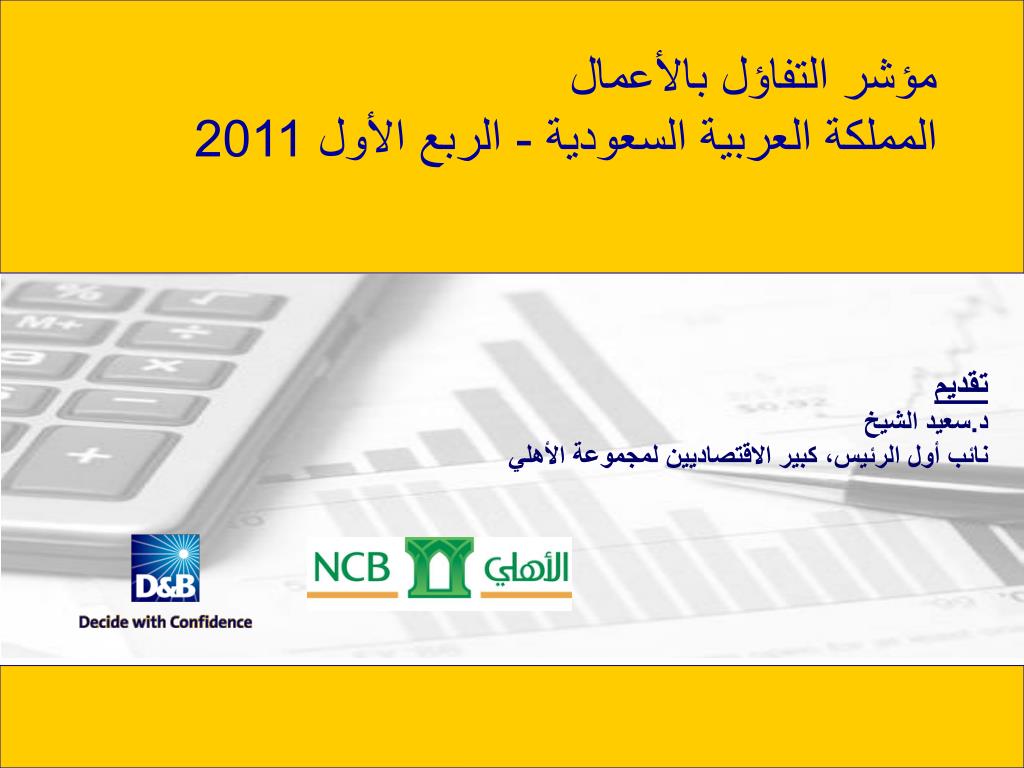 مؤشر التفاؤل بالأعمال
المملكة العربية السعودية - الربع الأول 2011

تقديم
د.سعيد الشيخ
نائب أول الرئيس، كبير الاقتصاديين لمجموعة الأهلي

D&B
Decide with Confidence

NCB الأهلي